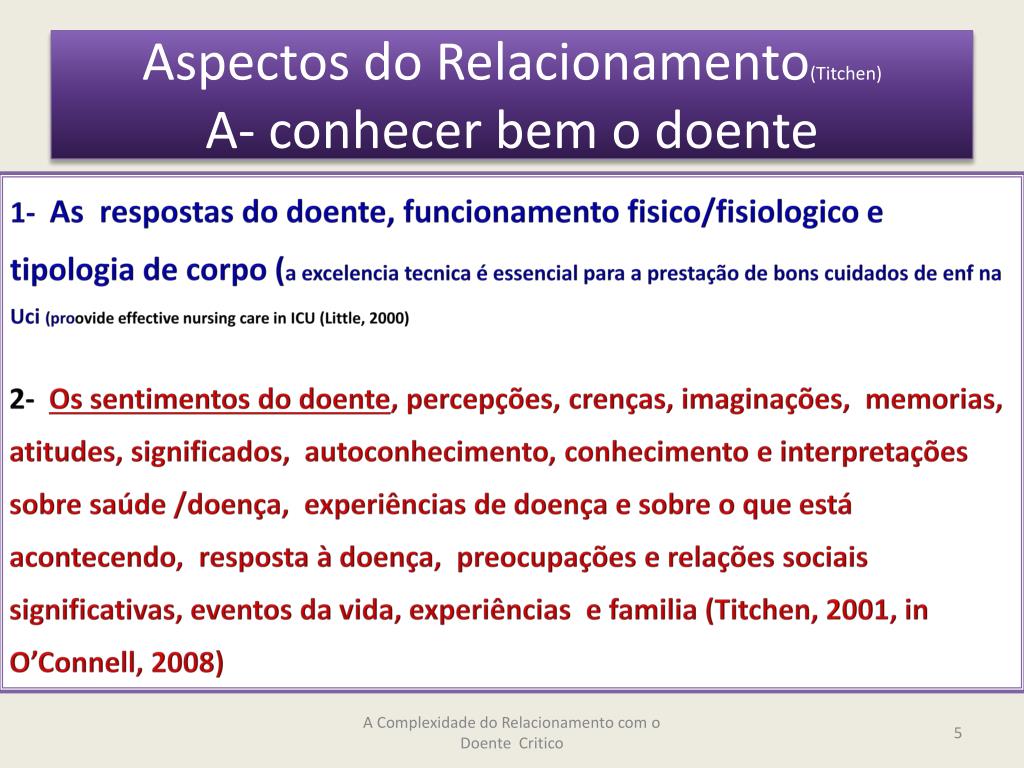 Aspectos do Relacionamento(Titchen)
A- conhecer bem o doente

1- As respostas do doente, funcionamento fisico/fisiologico e tipologia de corpo (a excelencia tecnica é essencial para a prestação de bons cuidados de enf na Uci (proovide effective nursing care in ICU (Little, 2000)

2- Os sentimentos do doente, percepções, crenças, imaginações, memorias, atitudes, significados, autoconhecimento, conhecimento e interpretações sobre saúde /doença, experiências de doença e sobre o que está acontecendo, resposta à doença, preocupações e relações sociais significativas, eventos da vida, experiências e familia (Titchen, 2001, in O'Connell, 2008)

A Complexidade do Relacionamento com o Doente Critico

5